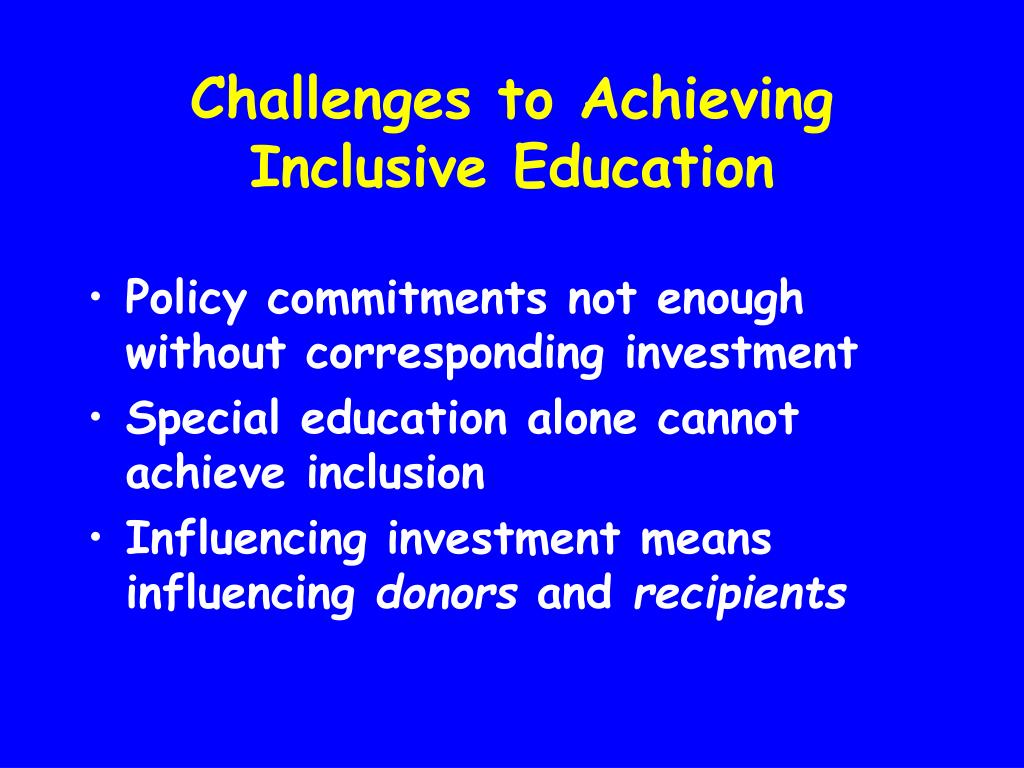 Challenges to Achieving Inclusive Education

• Policy commitments not enough without corresponding investment
• Special education alone cannot achieve inclusion
• Influencing investment means influencing donors and recipients